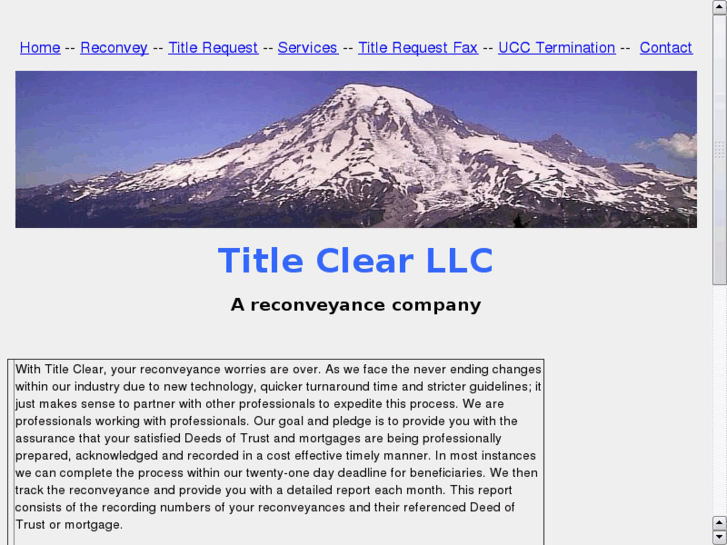 Home -- Reconvey -- Title Request -- Services -- Title Request Fax -- UCC Termination -- Contact

Title Clear LLC

A reconveyance company

With Title Clear, your reconveyance worries are over. As we face the never ending changes within our industry due to new technology, quicker turnaround time and stricter guidelines; it just makes sense to partner with other professionals to expedite this process. We are professionals working with professionals. Our goal and pledge is to provide you with the assurance that your satisfied Deeds of Trust and mortgages are being professionally prepared, acknowledged and recorded in a cost effective timely manner. In most instances we can complete the process within our twenty-one day deadline for beneficiaries. We then track the reconveyance and provide you with a detailed report each month. This report consists of the recording numbers of your reconveyances and their referenced Deed of Trust or mortgage.